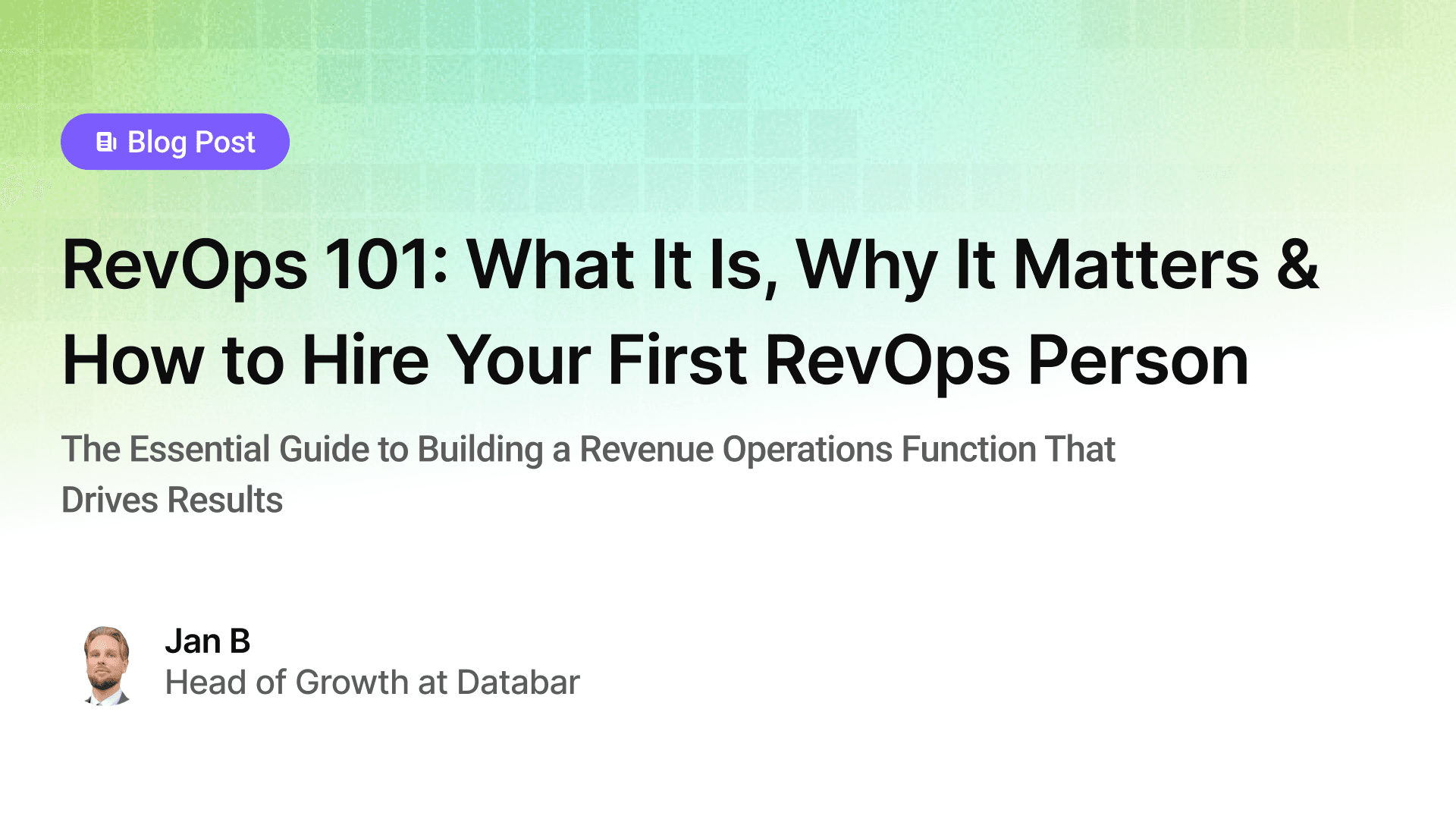 Blog Post

RevOps 101: What It Is, Why It Matters & How to Hire Your First RevOps Person

The Essential Guide to Building a Revenue Operations Function That Drives Results

Jan B
Head of Growth at Databar